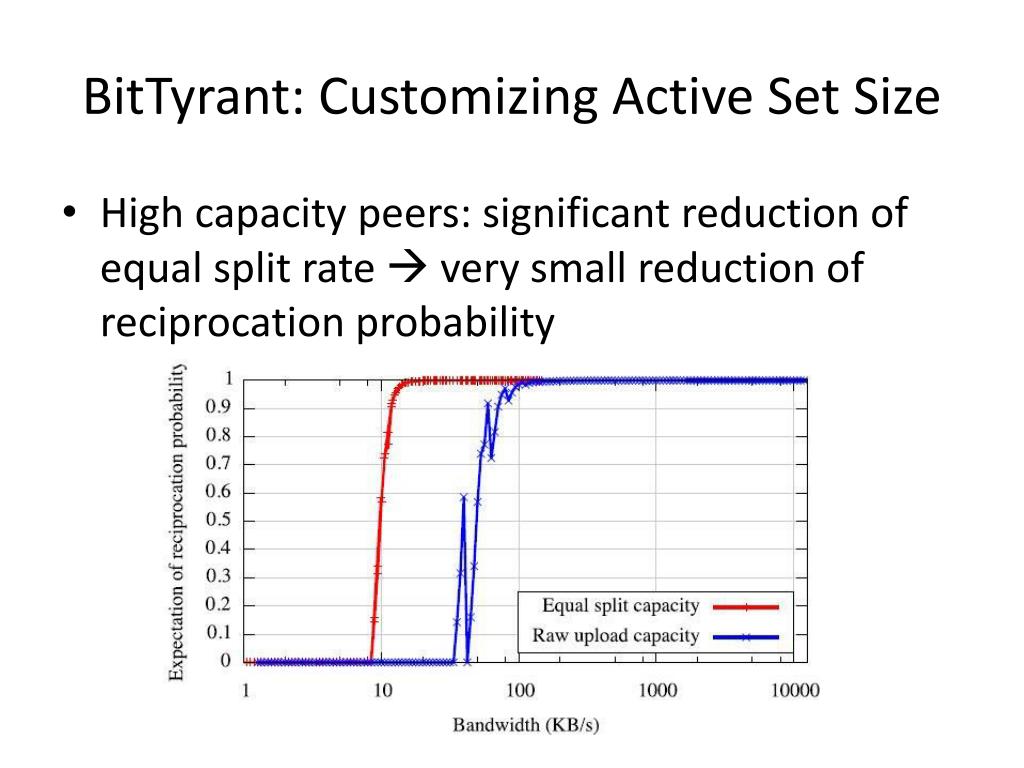 BitTyrant: Customizing Active Set Size

• High capacity peers: significant reduction of equal split rate → very small reduction of reciprocation probability

Expectation of reciprocation probability

1
0.9
0.8
0.7
0.6
0.5
0.4
0.3
0.2
0.1
0

Equal split capacity
Raw upload capacity

1
10
100
1000
10000

Bandwidth (KB/s)